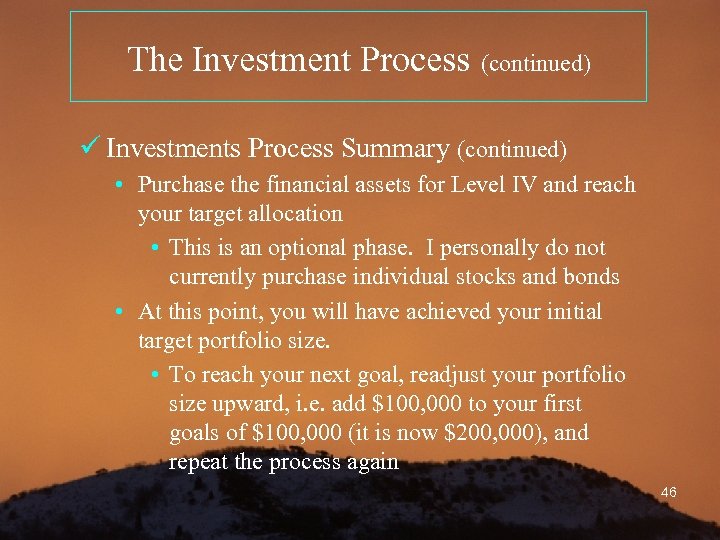 The Investment Process (continued)

✓ Investments Process Summary (continued)

• Purchase the financial assets for Level IV and reach your target allocation

• This is an optional phase. I personally do not currently purchase individual stocks and bonds

• At this point, you will have achieved your initial target portfolio size.

• To reach your next goal, readjust your portfolio size upward, i.e. add \$100,000 to your first goals of \$100,000 (it is now \$200,000), and repeat the process again

46